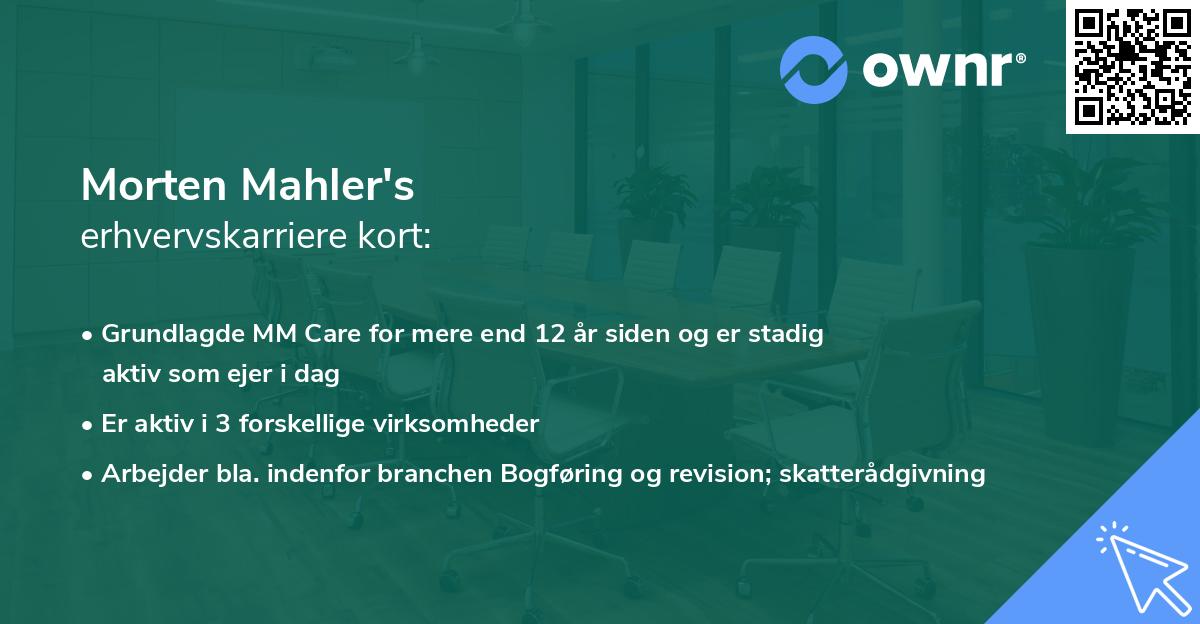 ownr®

Morten Mahler's
erhvervskarriere kort:

• Grundlagde MM Care for mere end 12 år siden og er stadig aktiv som ejer i dag
• Er aktiv i 3 forskellige virksomheder
• Arbejder bla. indenfor branchen Bogføring og revision; skatterådgivning